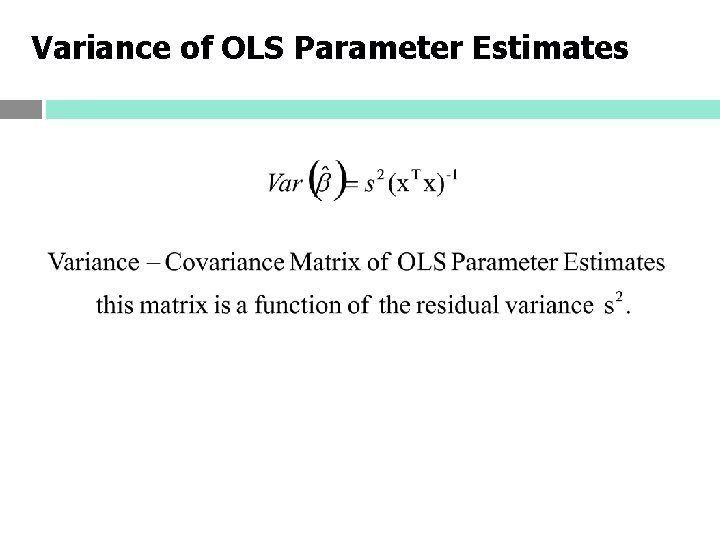 Variance of OLS Parameter Estimates

$Var\left(\hat{\beta}\right) = s^2 (x^T x)^{-1}$

Variance – Covariance Matrix of OLS Parameter Estimates this matrix is a function of the residual variance $s^2$.